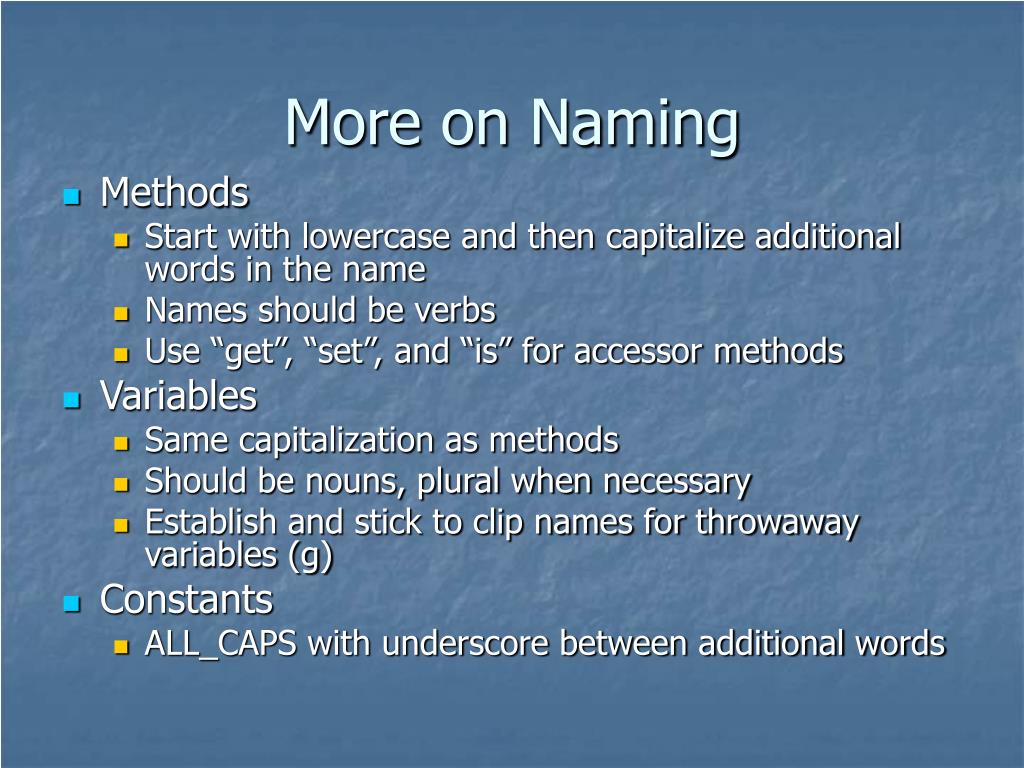 More on Naming

- Methods
  - Start with lowercase and then capitalize additional words in the name
  - Names should be verbs
  - Use “get”, “set”, and “is” for accessor methods
- Variables
  - Same capitalization as methods
  - Should be nouns, plural when necessary
  - Establish and stick to clip names for throwaway variables (g)
- Constants
  - ALL_CAPS with underscore between additional words